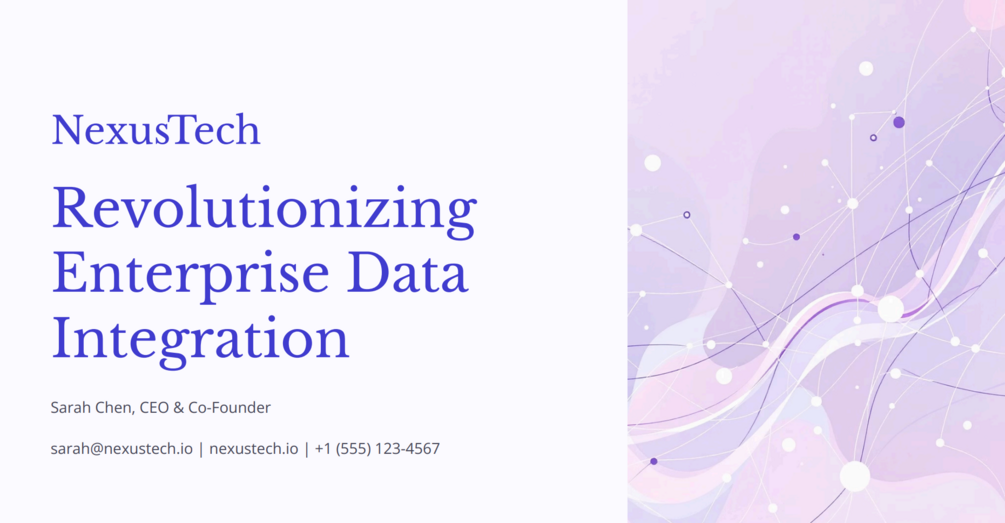 NexusTech

Revolutionizing Enterprise Data Integration

Sarah Chen, CEO & Co-Founder

sarah@nexustech.io | nexustech.io | +1 (555) 123-4567